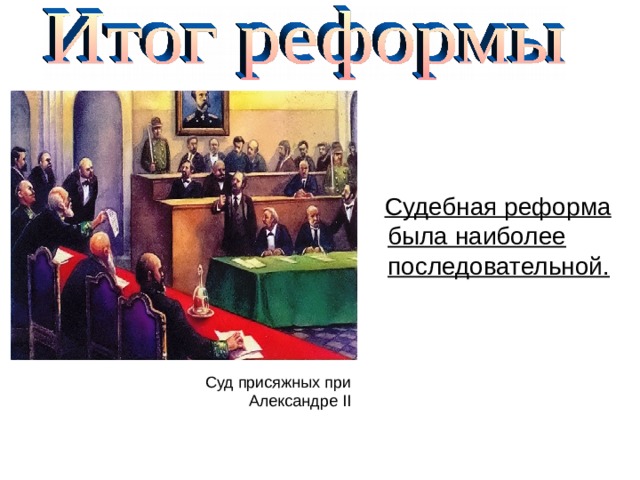 Итог реформы

Судебная реформа была наиболее последовательной.

Суд присяжных при Александре II